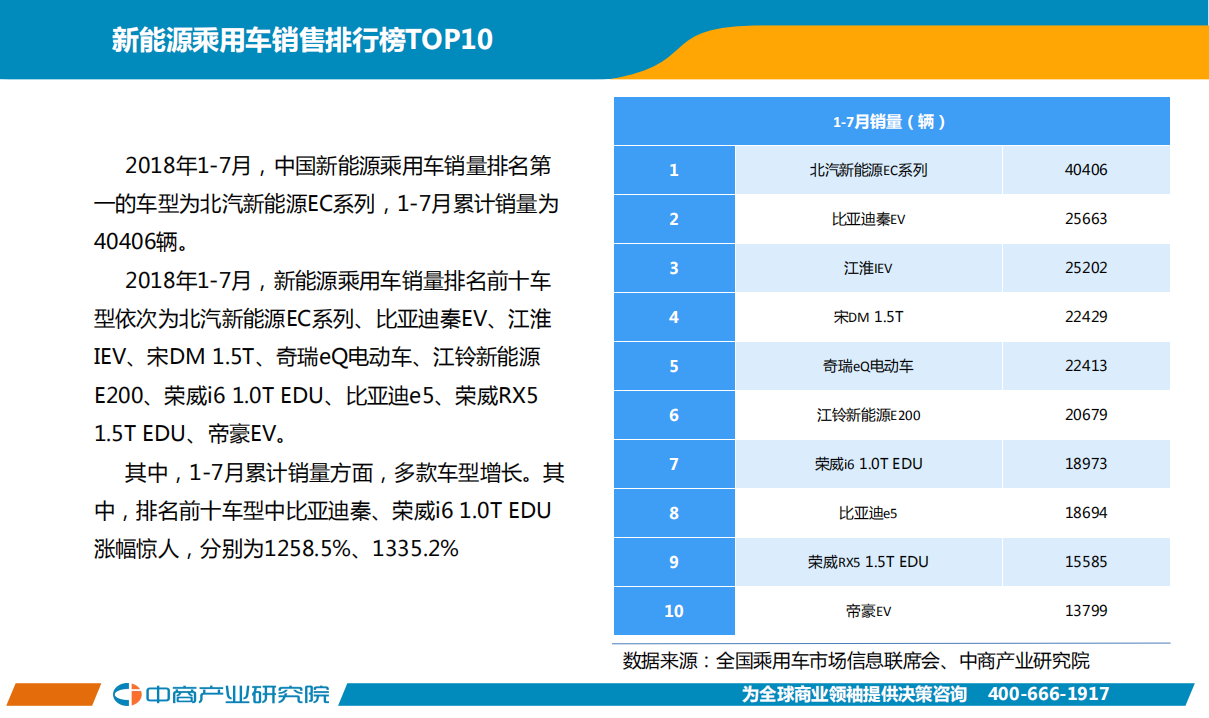 新能源乘用车销售排行榜TOP10

2018年1-7月，中国新能源乘用车销量排名第一的车型为北汽新能源EC系列，1-7月累计销量为40406辆。

2018年1-7月，新能源乘用车销量排名前十车型依次为北汽新能源EC系列、比亚迪秦EV、江淮IEV、宋DM 1.5T、奇瑞eQ电动车、江铃新能源E200、荣威i6 1.0T EDU、比亚迪e5、荣威RX5 1.5T EDU、帝豪EV。

其中，1-7月累计销量方面，多款车型增长。其中，排名前十车型中比亚迪秦、荣威i6 1.0T EDU涨幅惊人，分别为1258.5%、1335.2%

| 1-7月销量（辆） | | |
|---|---|---|
| 1 | 北汽新能源EC系列 | 40406 |
| 2 | 比亚迪秦EV | 25663 |
| 3 | 江淮IEV | 25202 |
| 4 | 宋DM 1.5T | 22429 |
| 5 | 奇瑞eQ电动车 | 22413 |
| 6 | 江铃新能源E200 | 20679 |
| 7 | 荣威i6 1.0T EDU | 18973 |
| 8 | 比亚迪e5 | 18694 |
| 9 | 荣威RX5 1.5T EDU | 15585 |
| 10 | 帝豪EV | 13799 |

数据来源：全国乘用车市场信息联席会、中商产业研究院

中商产业研究院

为全球商业领袖提供决策咨询 400-666-1917